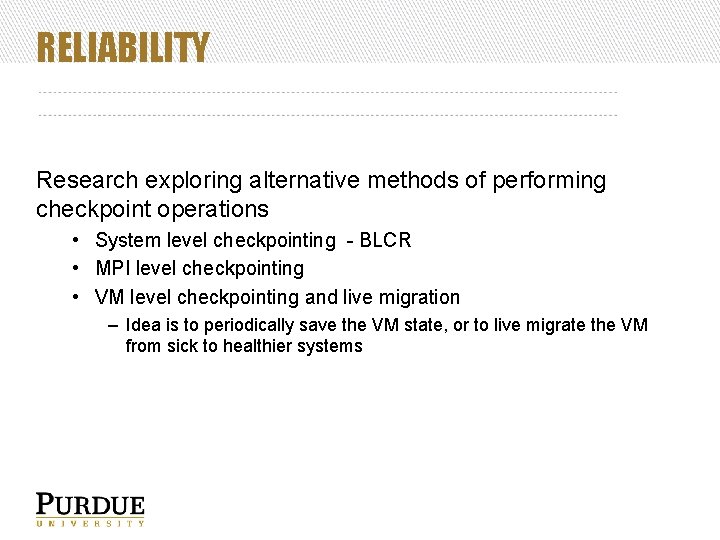 RELIABILITY

Research exploring alternative methods of performing checkpoint operations

• System level checkpointing - BLCR
• MPI level checkpointing
• VM level checkpointing and live migration
  – Idea is to periodically save the VM state, or to live migrate the VM from sick to healthier systems

PURDUE
UNIVERSITY